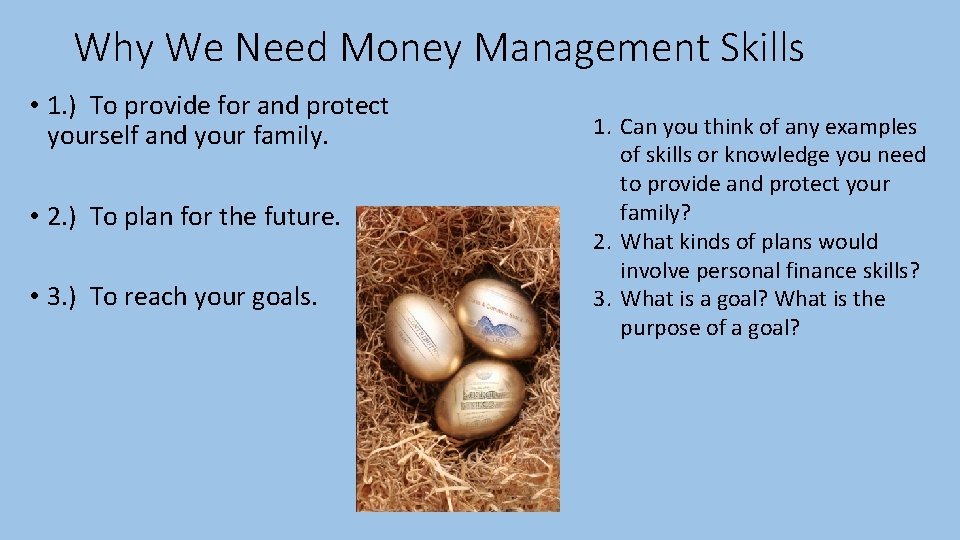 Why We Need Money Management Skills

• 1.) To provide for and protect yourself and your family.

• 2.) To plan for the future.

• 3.) To reach your goals.

1. Can you think of any examples of skills or knowledge you need to provide and protect your family?
2. What kinds of plans would involve personal finance skills?
3. What is a goal? What is the purpose of a goal?